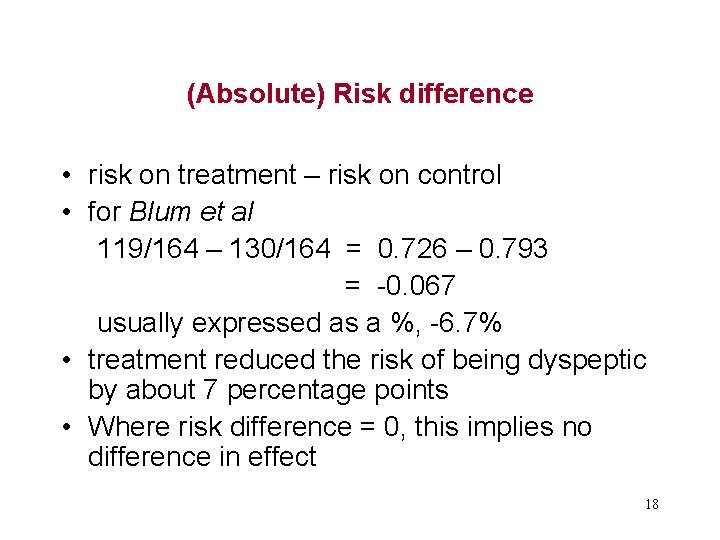 (Absolute) Risk difference

• risk on treatment – risk on control
• for Blum et al
119/164 – 130/164 = 0.726 – 0.793
= -0.067
usually expressed as a %, -6.7%
• treatment reduced the risk of being dyspeptic by about 7 percentage points
• Where risk difference = 0, this implies no difference in effect

18